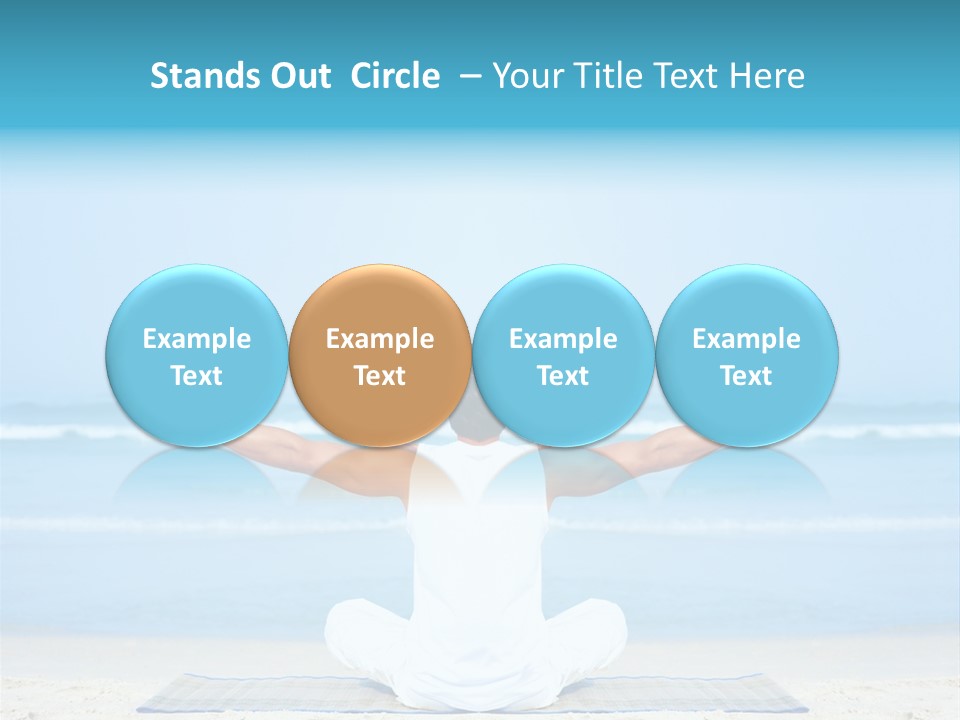 Stands Out  Circle  – Your Title Text Here

Example Text

Example Text

Example Text

Example Text